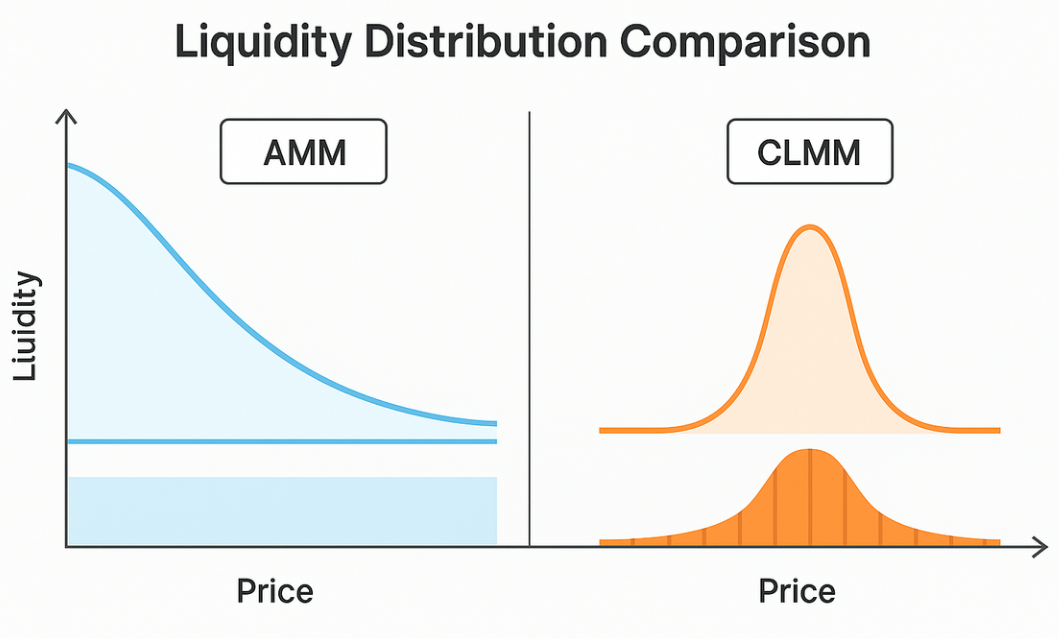 Liquidity Distribution Comparison

AMM

CLMM

Liuidity

Price

Price